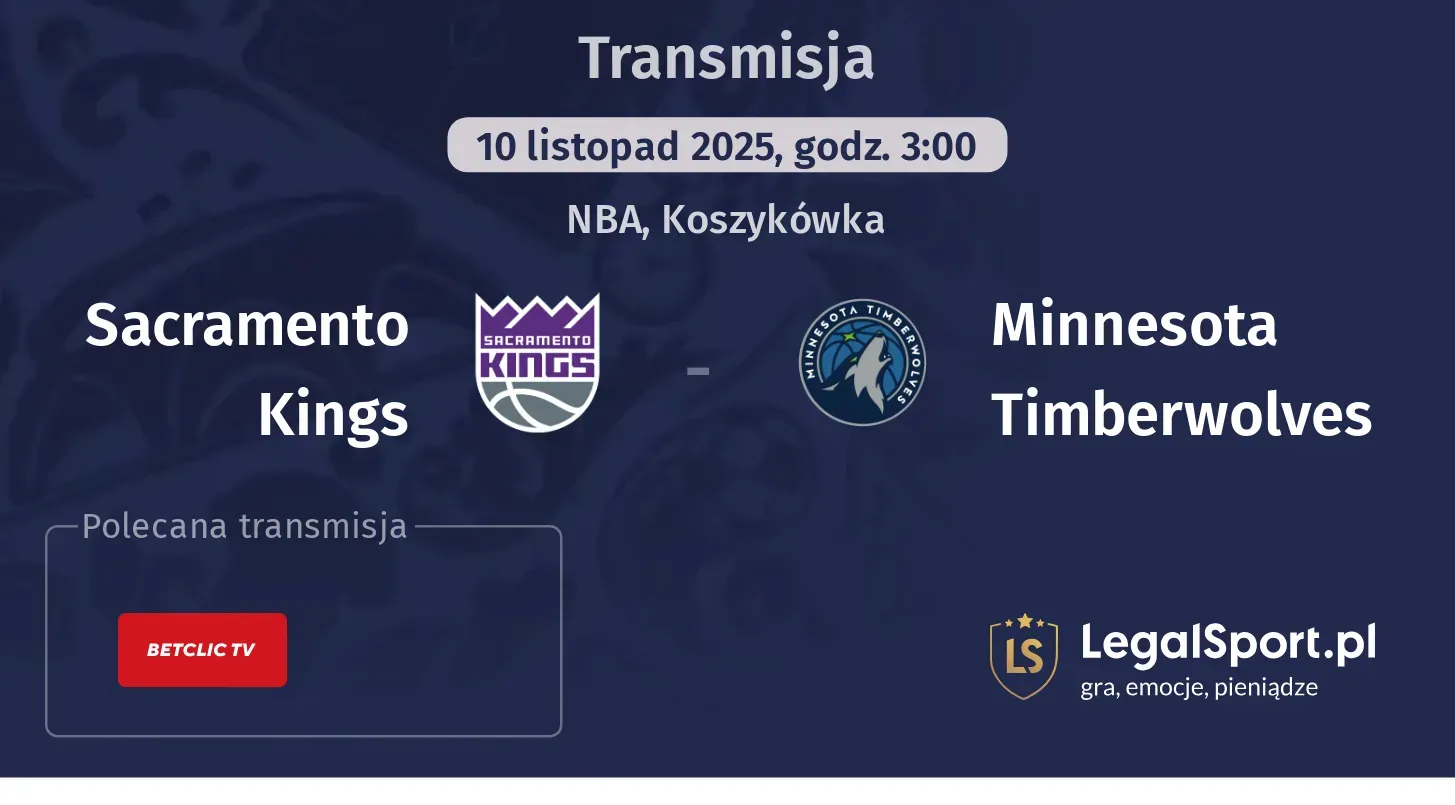 Transmisja

10 listopad 2025, godz. 3:00

NBA, Koszykówka

Sacramento Kings

SACRAMENTO KINGS

-

MINNESOTA TIMBERWOLVES

Minnesota Timberwolves

Polecana transmisja

BETCLIC TV

LS

LegalSport.pl
gra, emocje, pieniądze